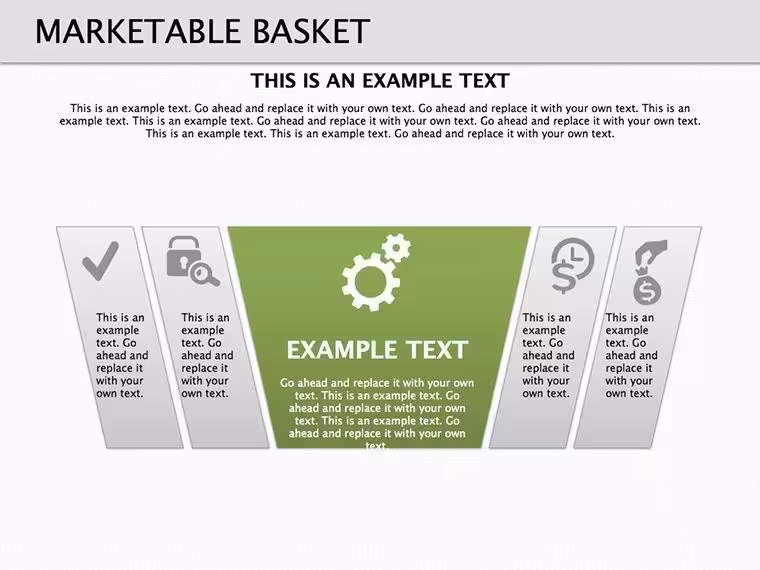 MARKETABLE BASKET

THIS IS AN EXAMPLE TEXT

This is an example text. Go ahead and replace it with your own text. Go ahead and replace it with your own text. This is an example text. This is an example text. Go ahead and replace it with your own text. Go ahead and replace it with your own text. This is an example text. This is an example text. Go ahead and replace it with your own text.

This is an example text. Go ahead and replace it with your own text.

This is an example text. Go ahead and replace it with your own text.

EXAMPLE TEXT

Go ahead and replace it with your own text. This is an example text. Go ahead and replace it with your own text. This is an example text. Go ahead and replace it with your own text.

This is an example text. Go ahead and replace it with your own text.

This is an example text. Go ahead and replace it with your own text.